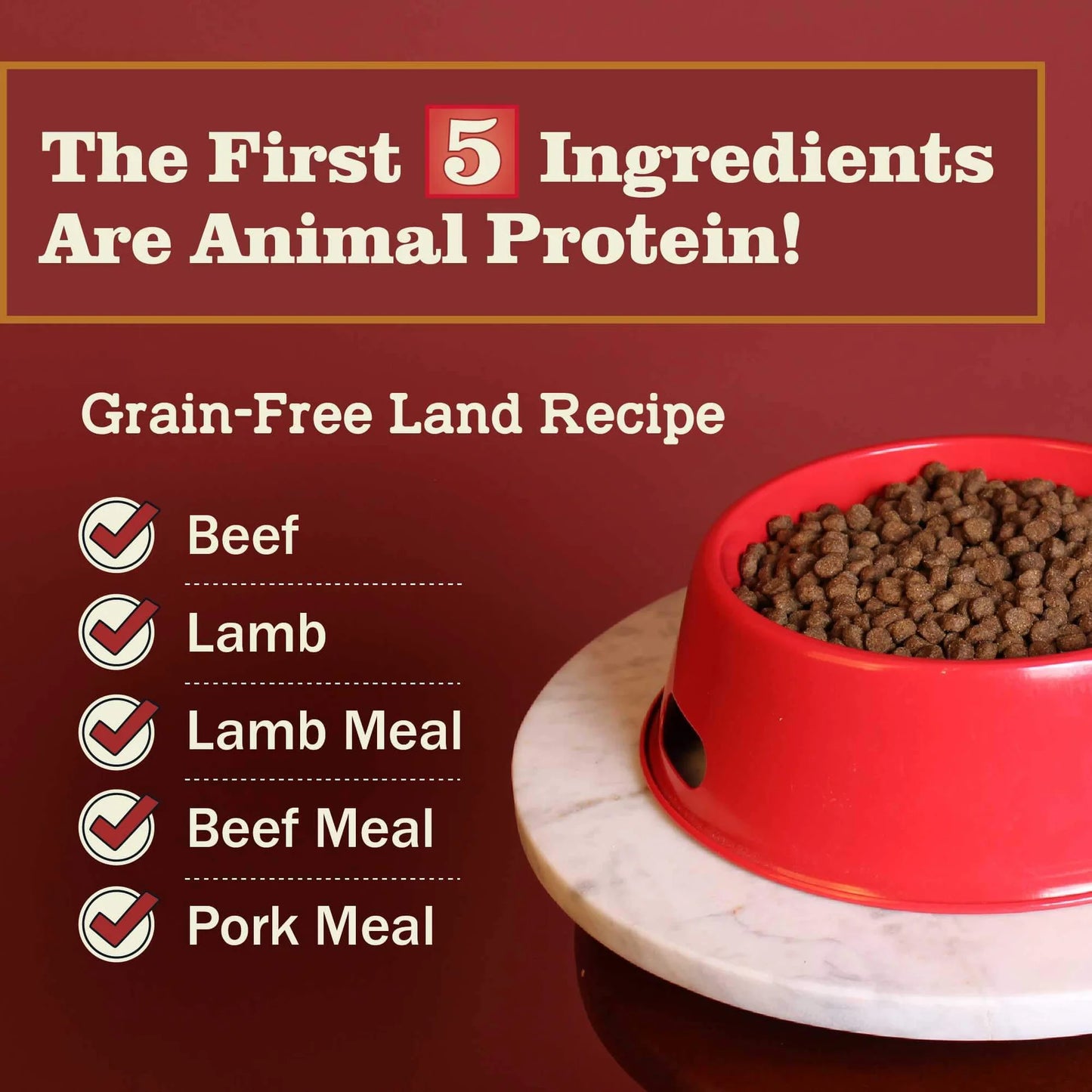 The First 5 Ingredients Are Animal Protein!

Grain-Free Land Recipe

Beef

Lamb

Lamb Meal

Beef Meal

Pork Meal